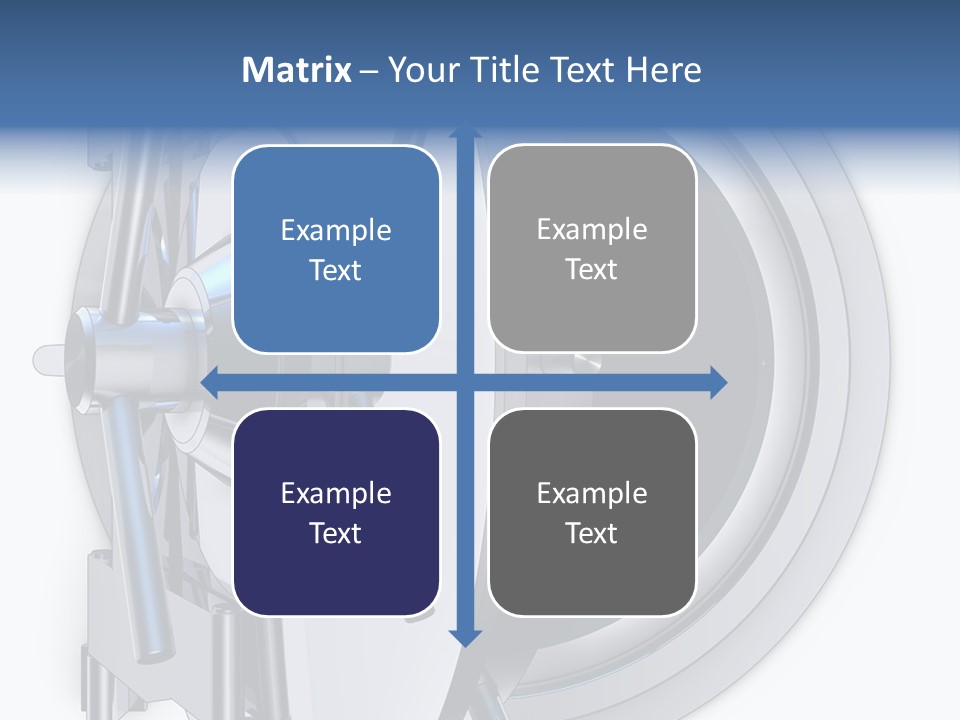 Matrix – Your Title Text Here

Example Text

Example Text

Example Text

Example Text